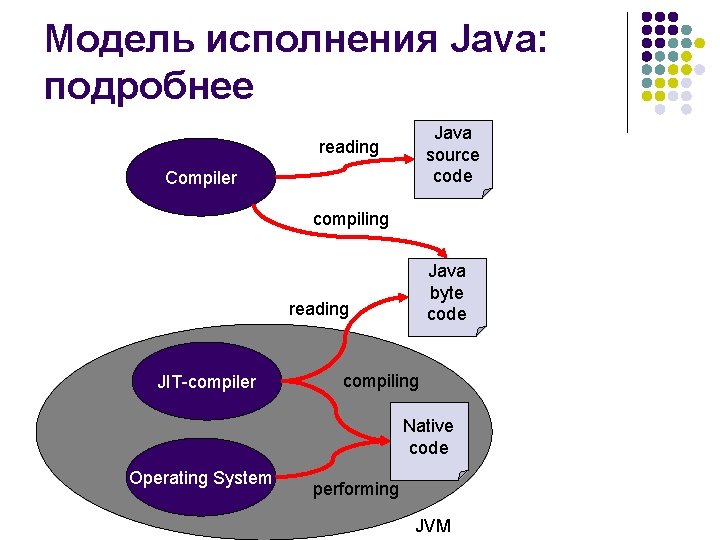 Модель исполнения Java: подробнее

Compiler

reading

Java source code

compiling

Java byte code

reading

JIT-compiler

compiling

Native code

Operating System

performing

JVM